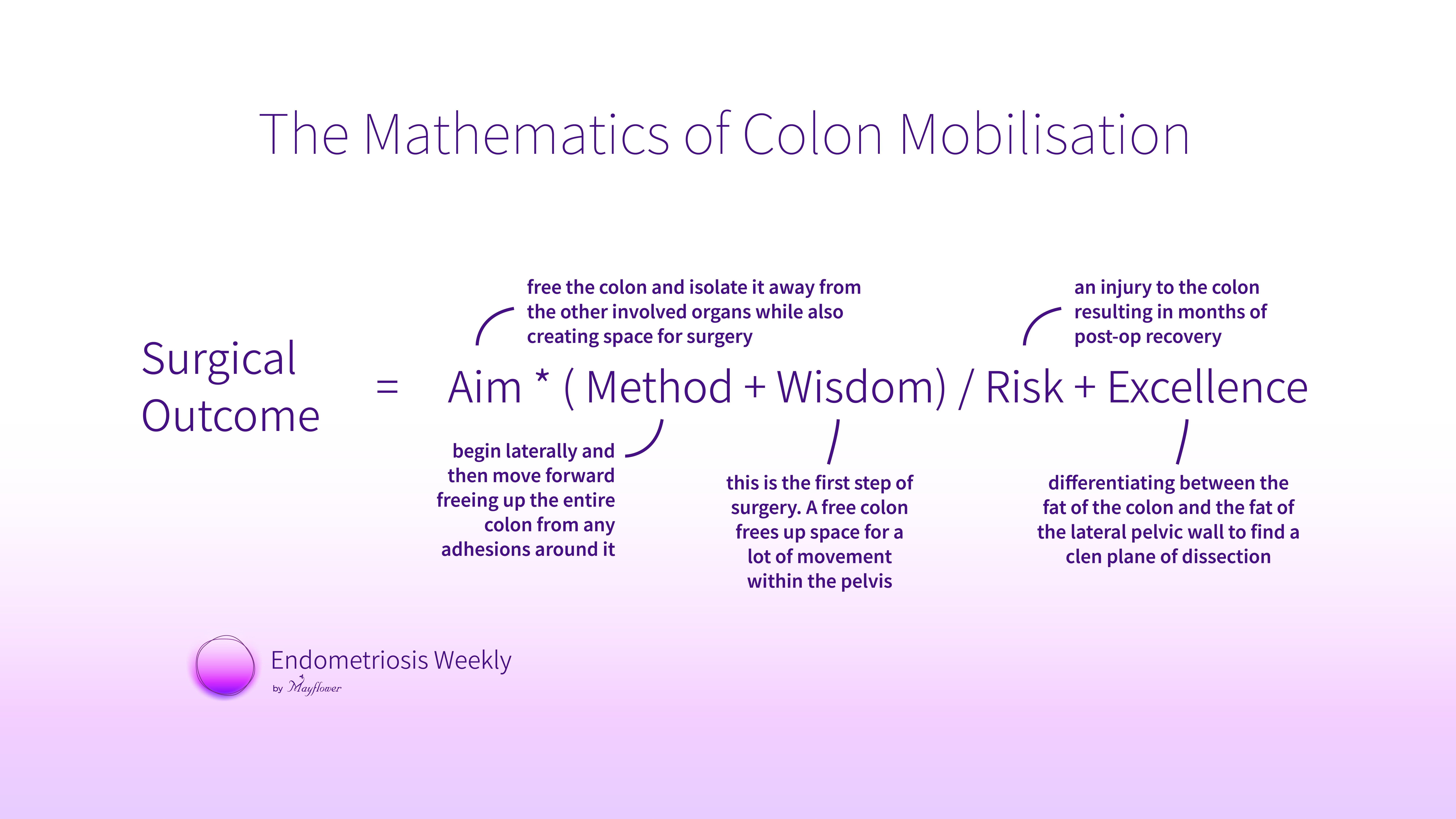 The Mathematics of Colon Mobilisation

free the colon and isolate it away from the other involved organs while also creating space for surgery

an injury to the colon resulting in months of post-op recovery

Surgical Outcome = Aim * ( Method + Wisdom) / Risk + Excellence

begin laterally and then move forward freeing up the entire colon from any adhesions around it

this is the first step of surgery. A free colon frees up space for a lot of movement within the pelvis

differentiating between the fat of the colon and the fat of the lateral pelvic wall to find a clen plane of dissection

Endometriosis Weekly
by Mayflower